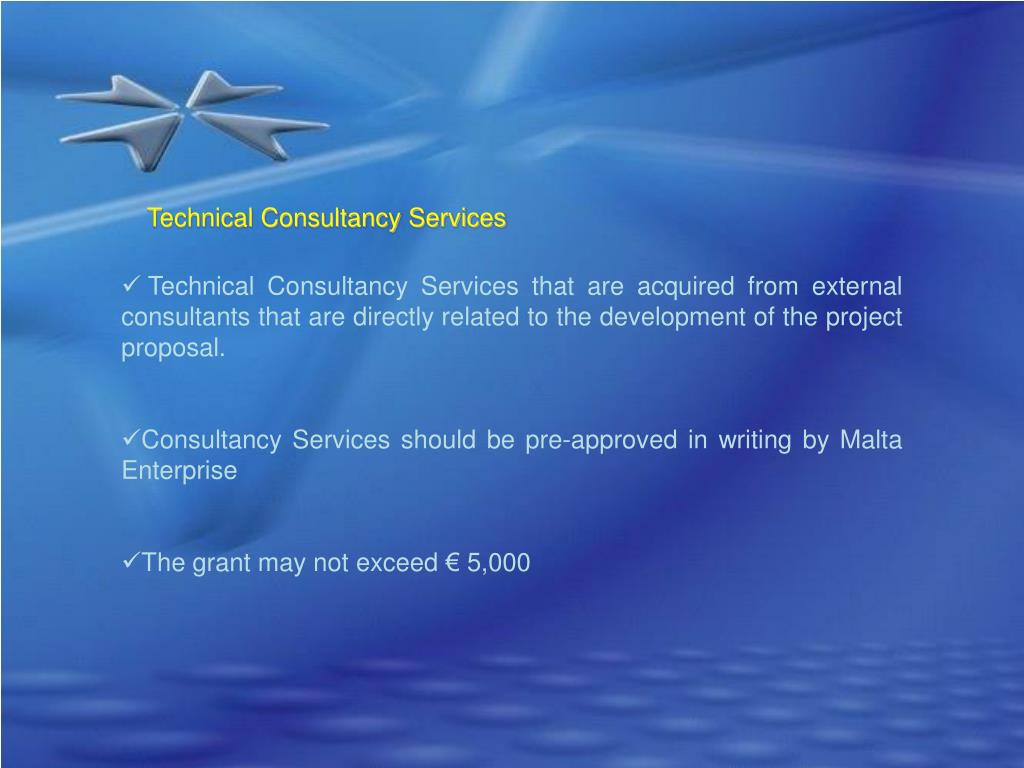 Technical Consultancy Services

✓ Technical Consultancy Services that are acquired from external consultants that are directly related to the development of the project proposal.

✓Consultancy Services should be pre-approved in writing by Malta Enterprise

✓The grant may not exceed € 5,000